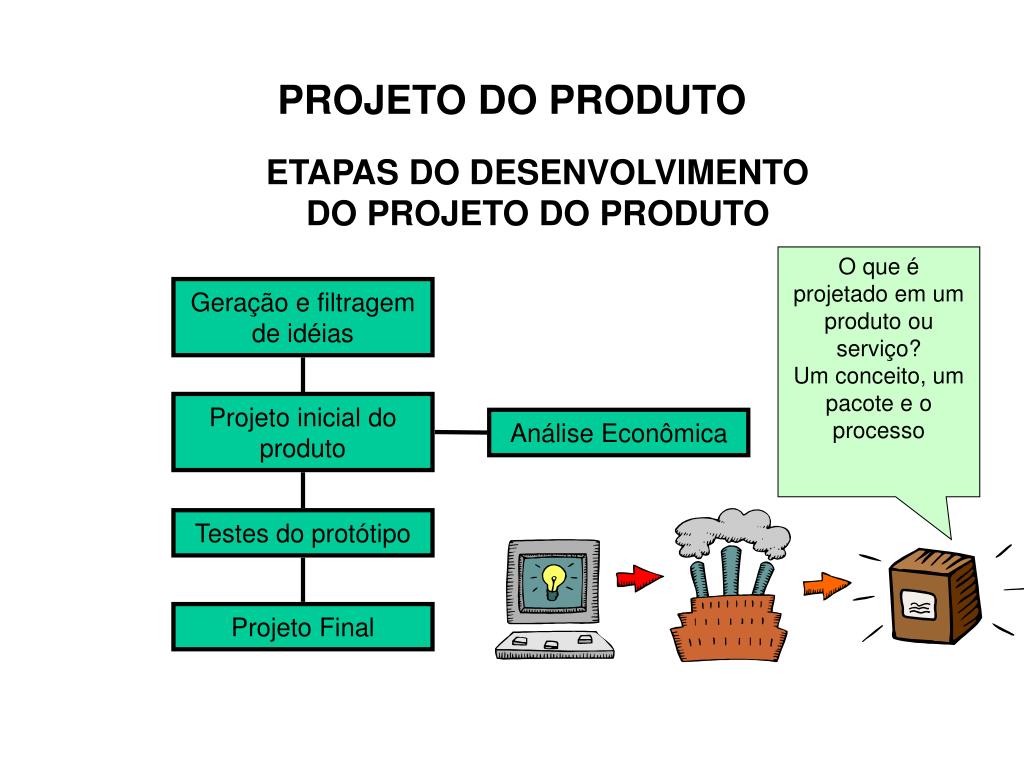 PROJETO DO PRODUTO

ETAPAS DO DESENVOLVIMENTO DO PROJETO DO PRODUTO

Geração e filtragem de idéias

Projeto inicial do produto

Análise Econômica

Testes do protótipo

Projeto Final

O que é projetado em um produto ou serviço?
Um conceito, um pacote e o processo